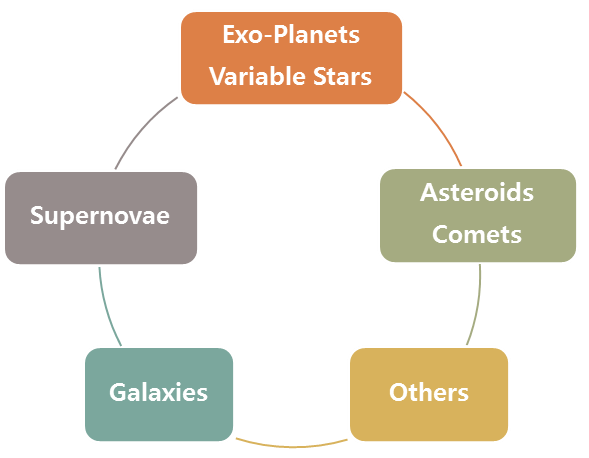 Exo-Planets
Variable Stars

Asteroids
Comets

Others

Galaxies

Supernovae